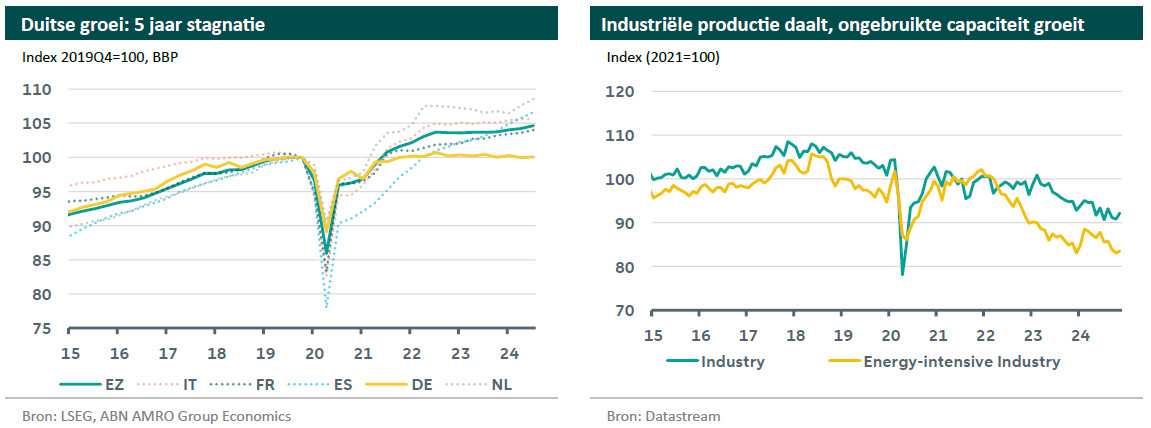 Duitse groei: 5 jaar stagnatie

Index 2019Q4=100, BBP

110
105
100
95
90
85
80
75

15 16 17 18 19 20 21 22 23 24

EZ IT FR ES DE NL

Bron: LSEG, ABN AMRO Group Economics

Industriële productie daalt, ongebruikte capaciteit groeit

Index (2021=100)

120
110
100
90
80
70

15 16 17 18 19 20 21 22 23 24

Industry Energy-intensive Industry

Bron: Datastream